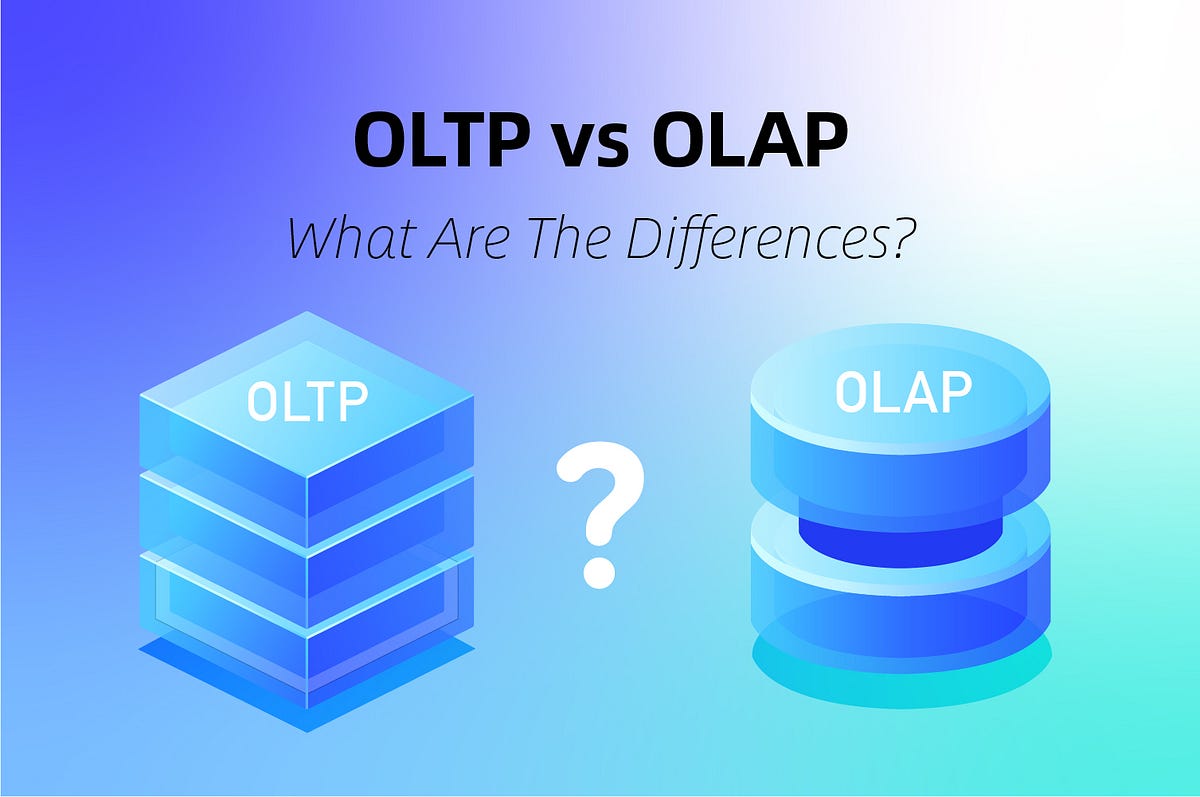 OLTP vs OLAP

What Are The Differences?

OLTP

?

OLAP